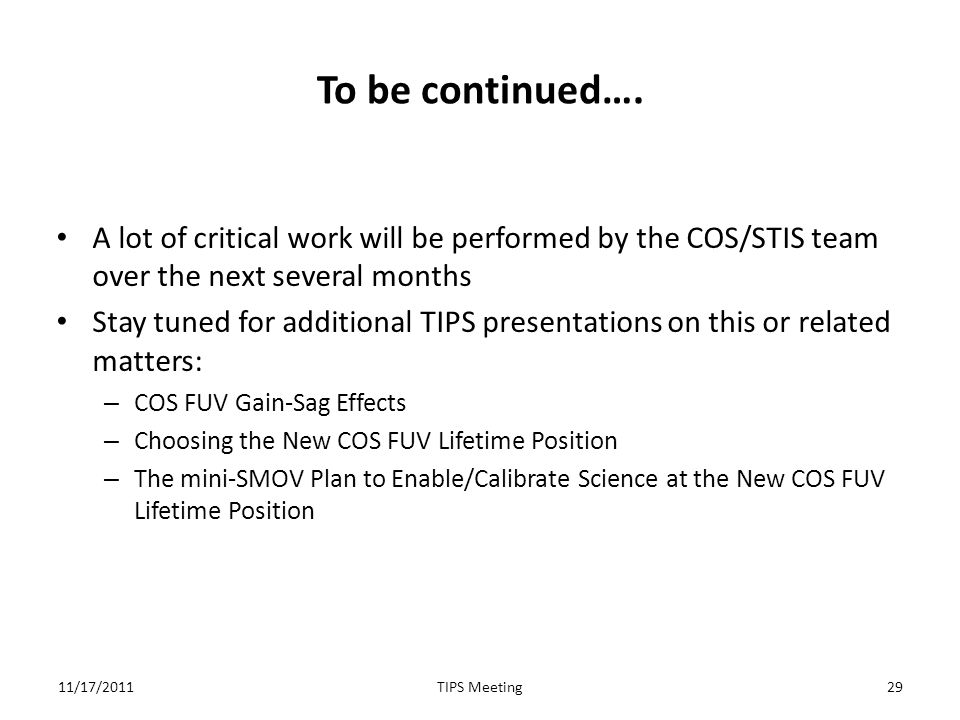 To be continued….

• A lot of critical work will be performed by the COS/STIS team over the next several months

• Stay tuned for additional TIPS presentations on this or related matters:

– COS FUV Gain-Sag Effects

– Choosing the New COS FUV Lifetime Position

– The mini-SMOV Plan to Enable/Calibrate Science at the New COS FUV Lifetime Position

11/17/2011 TIPS Meeting 29